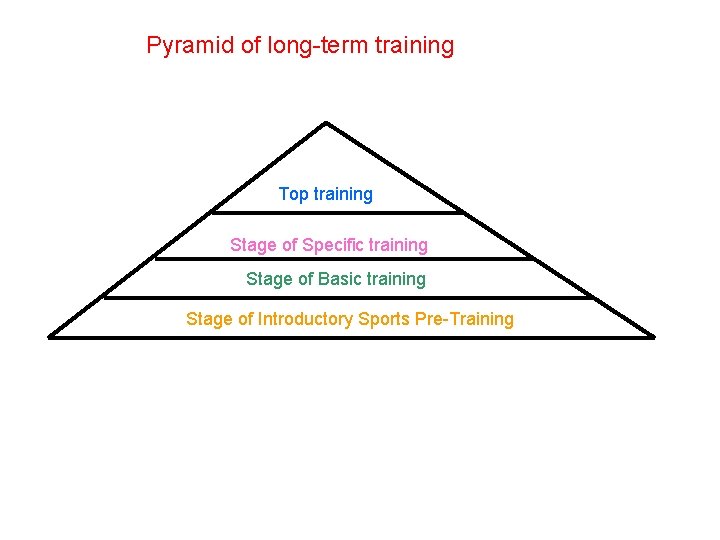 Pyramid of long-term training

Top training

Stage of Specific training

Stage of Basic training

Stage of Introductory Sports Pre-Training